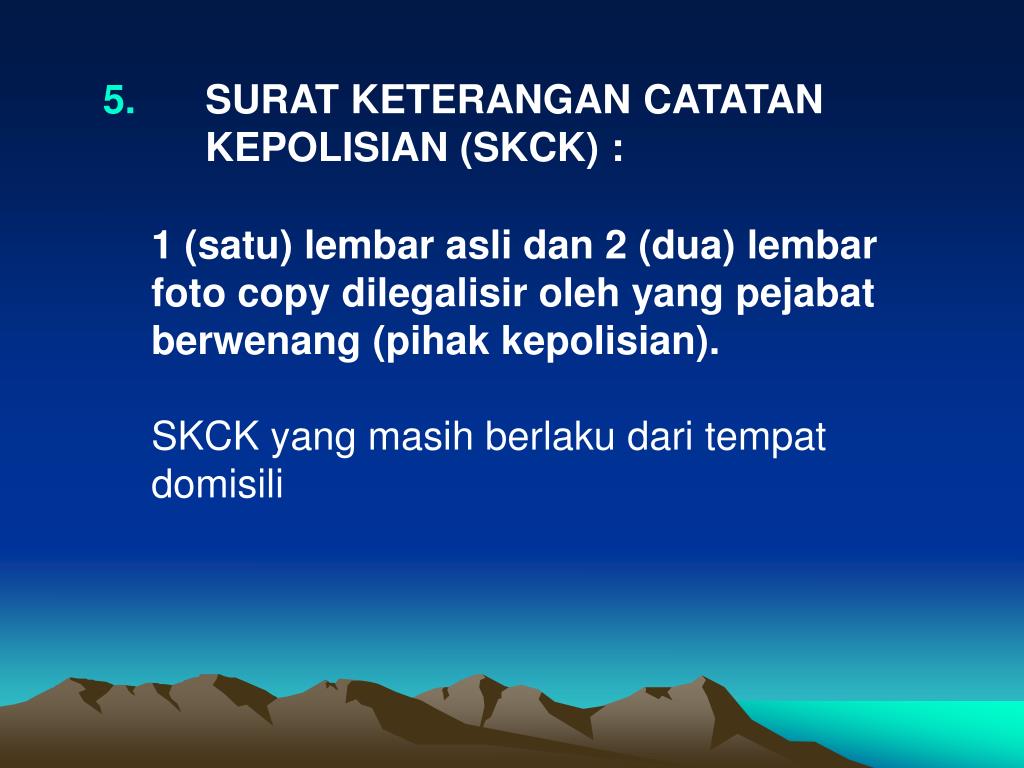 5. SURAT KETERANGAN CATATAN KEPOLISIAN (SKCK) :

1 (satu) lembar asli dan 2 (dua) lembar foto copy dilegalisir oleh yang pejabat berwenang (pihak kepolisian).

SKCK yang masih berlaku dari tempat domisili